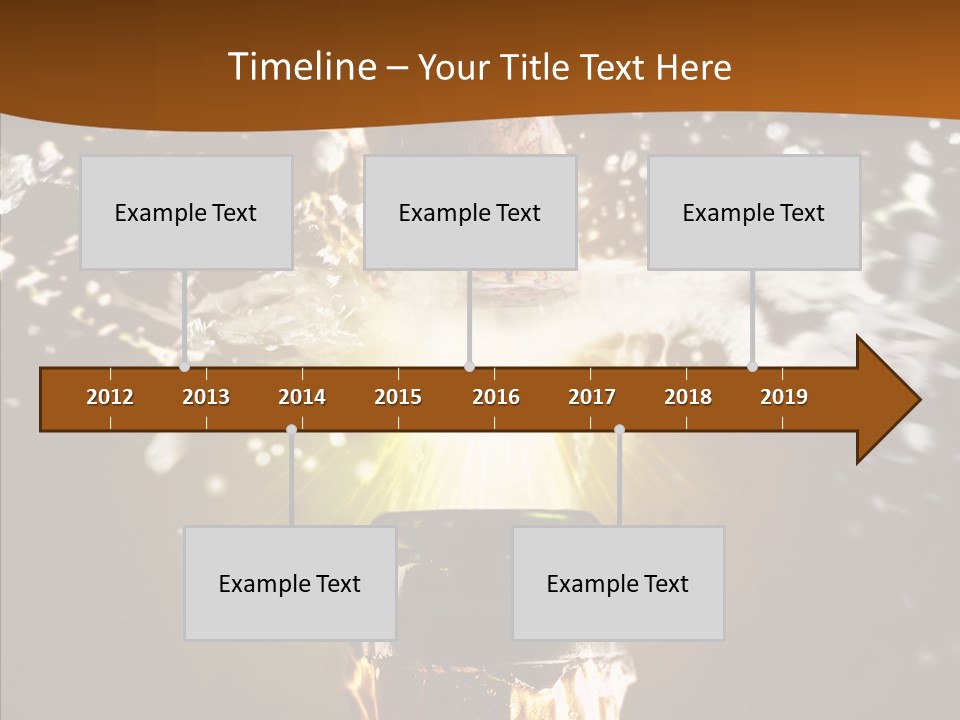 Timeline – Your Title Text Here

Example Text

Example Text

Example Text

2012 2013 2014 2015 2016 2017 2018 2019

Example Text

Example Text